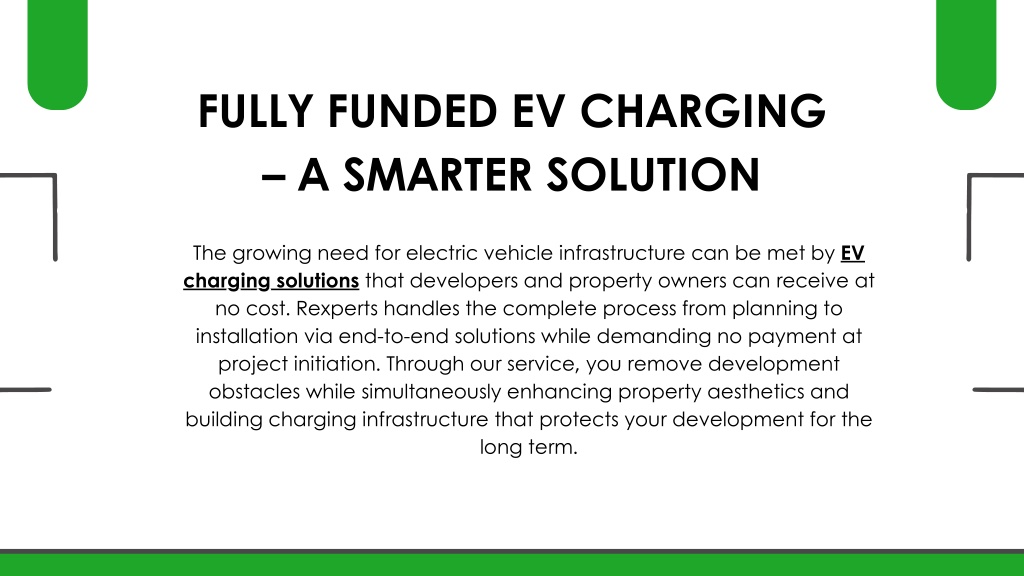 FULLY FUNDED EV CHARGING – A SMARTER SOLUTION

The growing need for electric vehicle infrastructure can be met by EV charging solutions that developers and property owners can receive at no cost. Rexperts handles the complete process from planning to installation via end-to-end solutions while demanding no payment at project initiation. Through our service, you remove development obstacles while simultaneously enhancing property aesthetics and building charging infrastructure that protects your development for the long term.